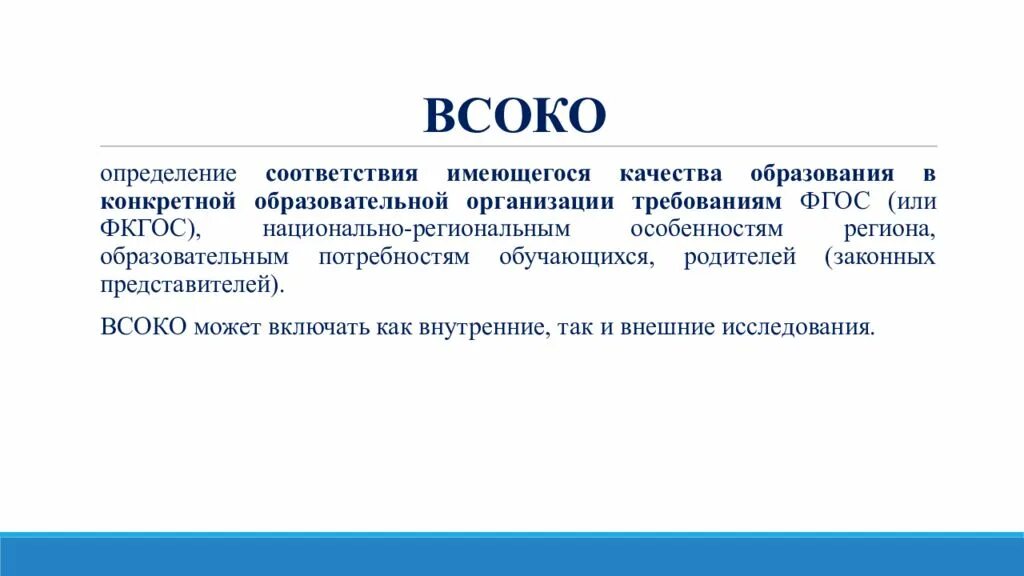 ВСОКО

определение соответствия имеющегося качества образования в конкретной образовательной организации требованиям ФГОС (или ФКГОС), национально-региональным особенностям региона, образовательным потребностям обучающихся, родителей (законных представителей).

ВСОКО может включать как внутренние, так и внешние исследования.